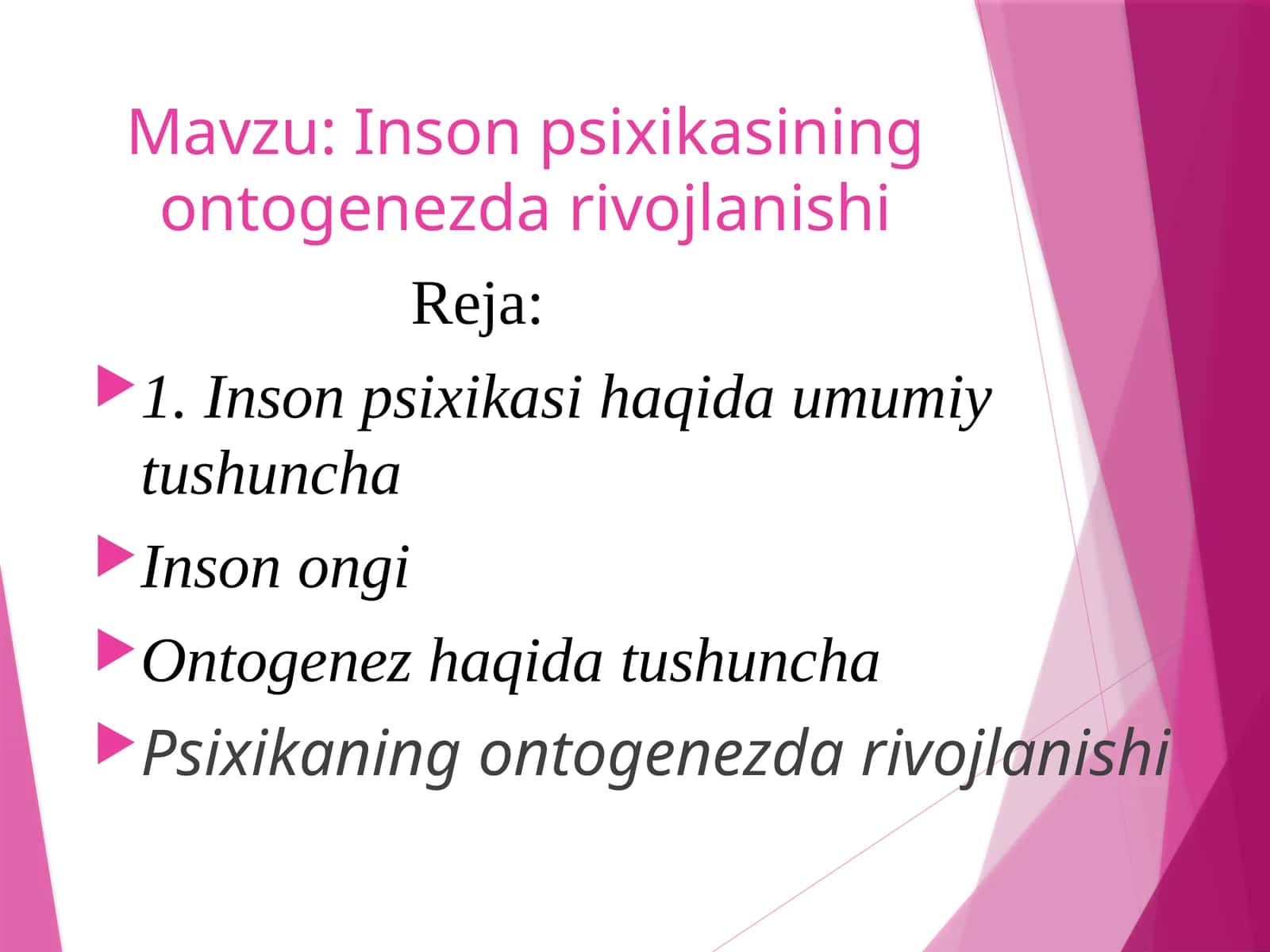 Mavzu: Inson psixikasining ontogenezda rivojlanishi

Reja:

1. Inson psixikasi haqida umumiy tushuncha

Inson ongi

Ontogenez haqida tushuncha

Psixikaning ontogenezda rivojlanishi